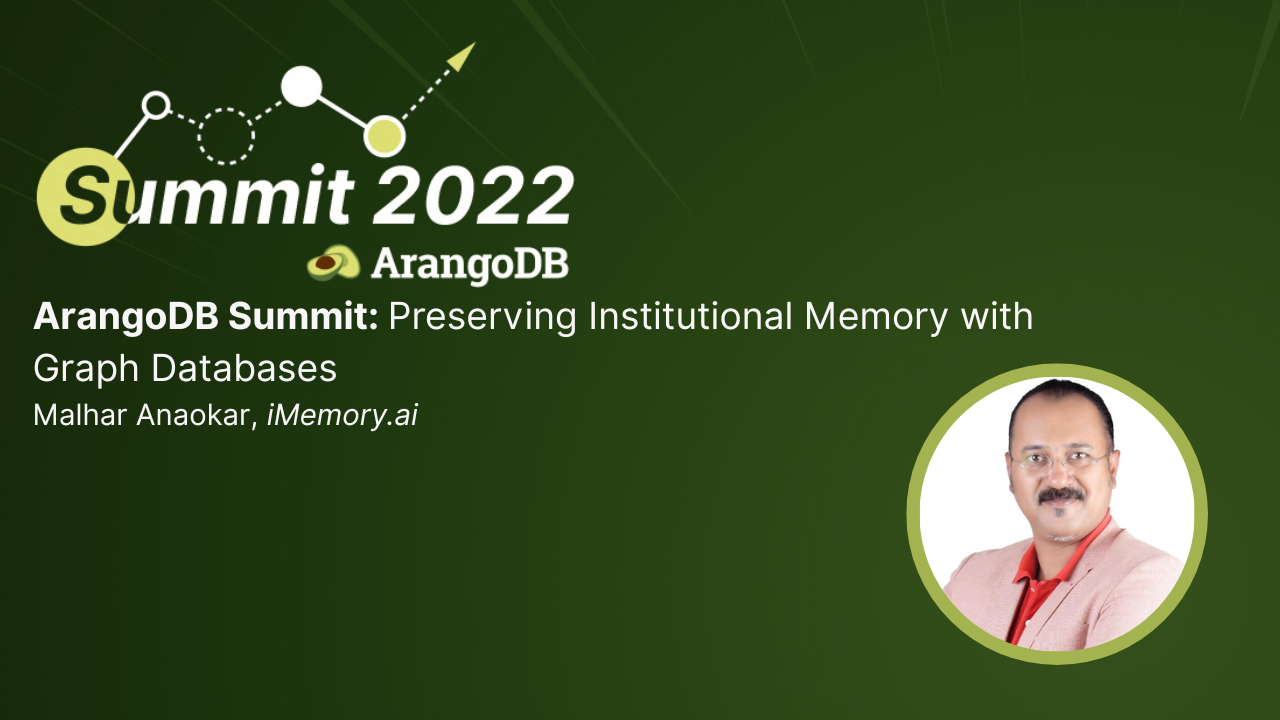 Summit 2022
ArangoDB

ArangoDB Summit: Preserving Institutional Memory with Graph Databases
Malhar Anaokar, iMemory.ai